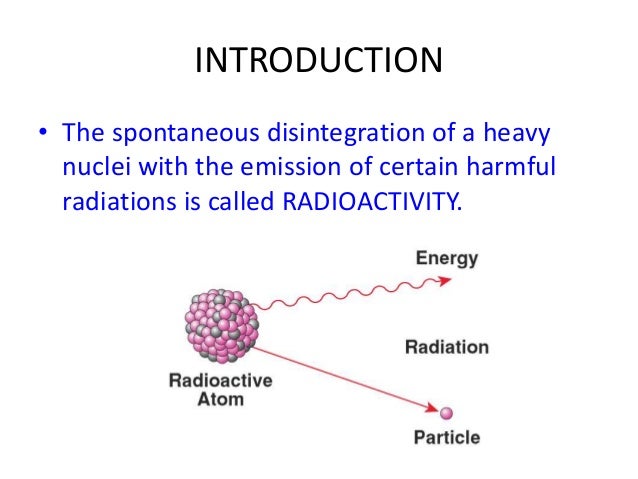 INTRODUCTION

• The spontaneous disintegration of a heavy nuclei with the emission of certain harmful radiations is called RADIOACTIVITY.

Energy

Radiation

Radioactive Atom

Particle